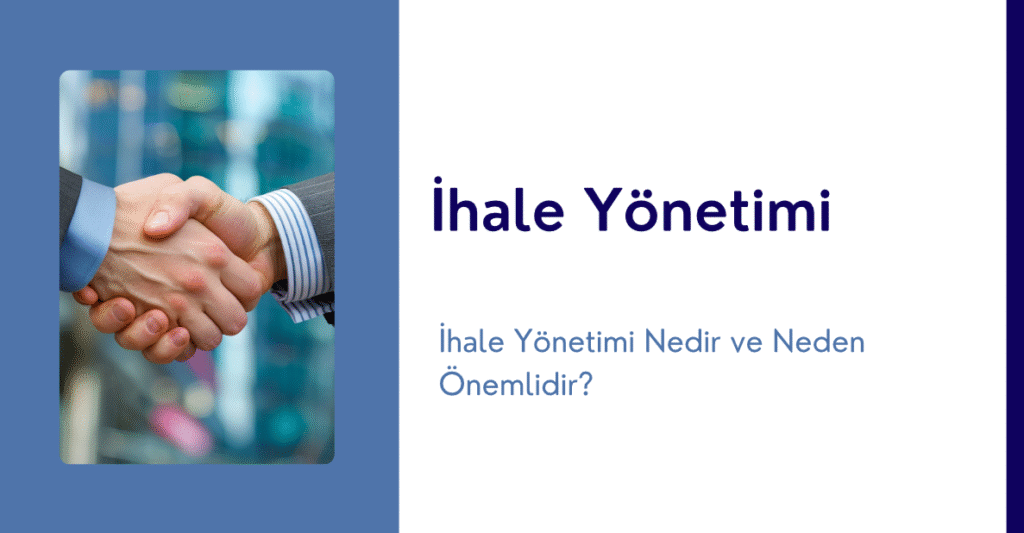 İhale Yönetimi

İhale Yönetimi Nedir ve Neden Önemlidir?